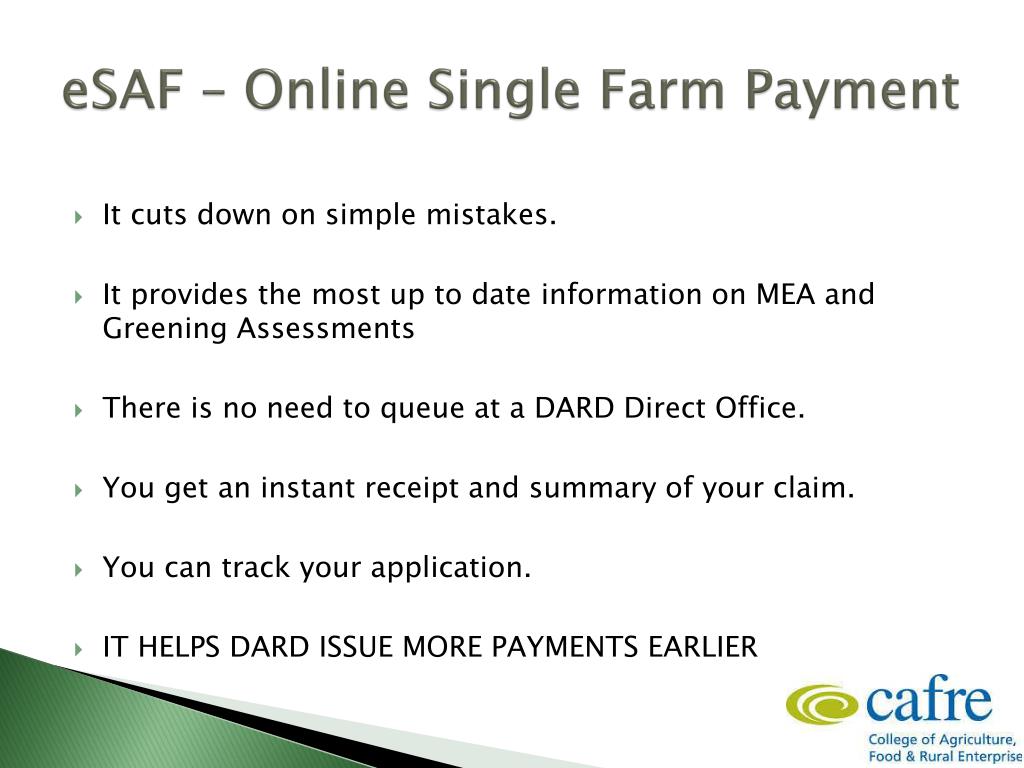 eSAF – Online Single Farm Payment

It cuts down on simple mistakes.

It provides the most up to date information on MEA and Greening Assessments

There is no need to queue at a DARD Direct Office.

You get an instant receipt and summary of your claim.

You can track your application.

IT HELPS DARD ISSUE MORE PAYMENTS EARLIER

cafre
College of Agriculture, Food & Rural Enterprise